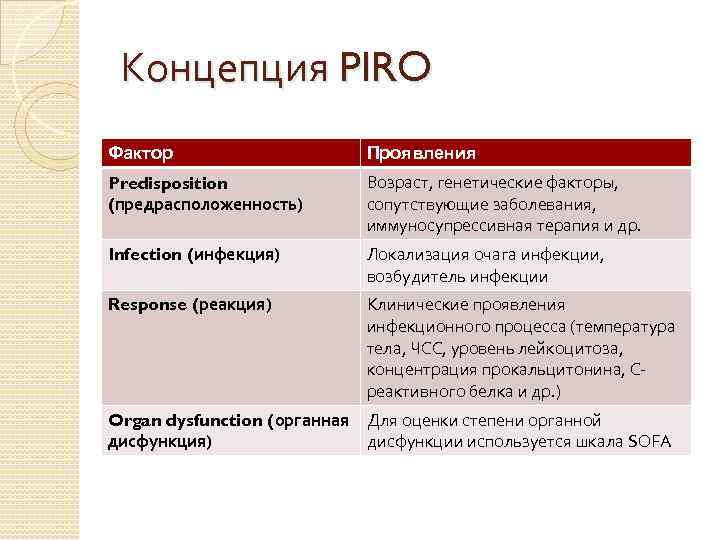 Концепция PIRO

| Фактор | Проявления |
|---|---|
| Predisposition (предрасположенность) | Возраст, генетические факторы, сопутствующие заболевания, иммуносупрессивная терапия и др. |
| Infection (инфекция) | Локализация очага инфекции, возбудитель инфекции |
| Response (реакция) | Клинические проявления инфекционного процесса (температура тела, ЧСС, уровень лейкоцитоза, концентрация прокальцитонина, С-реактивного белка и др.) |
| Organ dysfunction (органная дисфункция) | Для оценки степени органной дисфункции используется шкала SOFA |